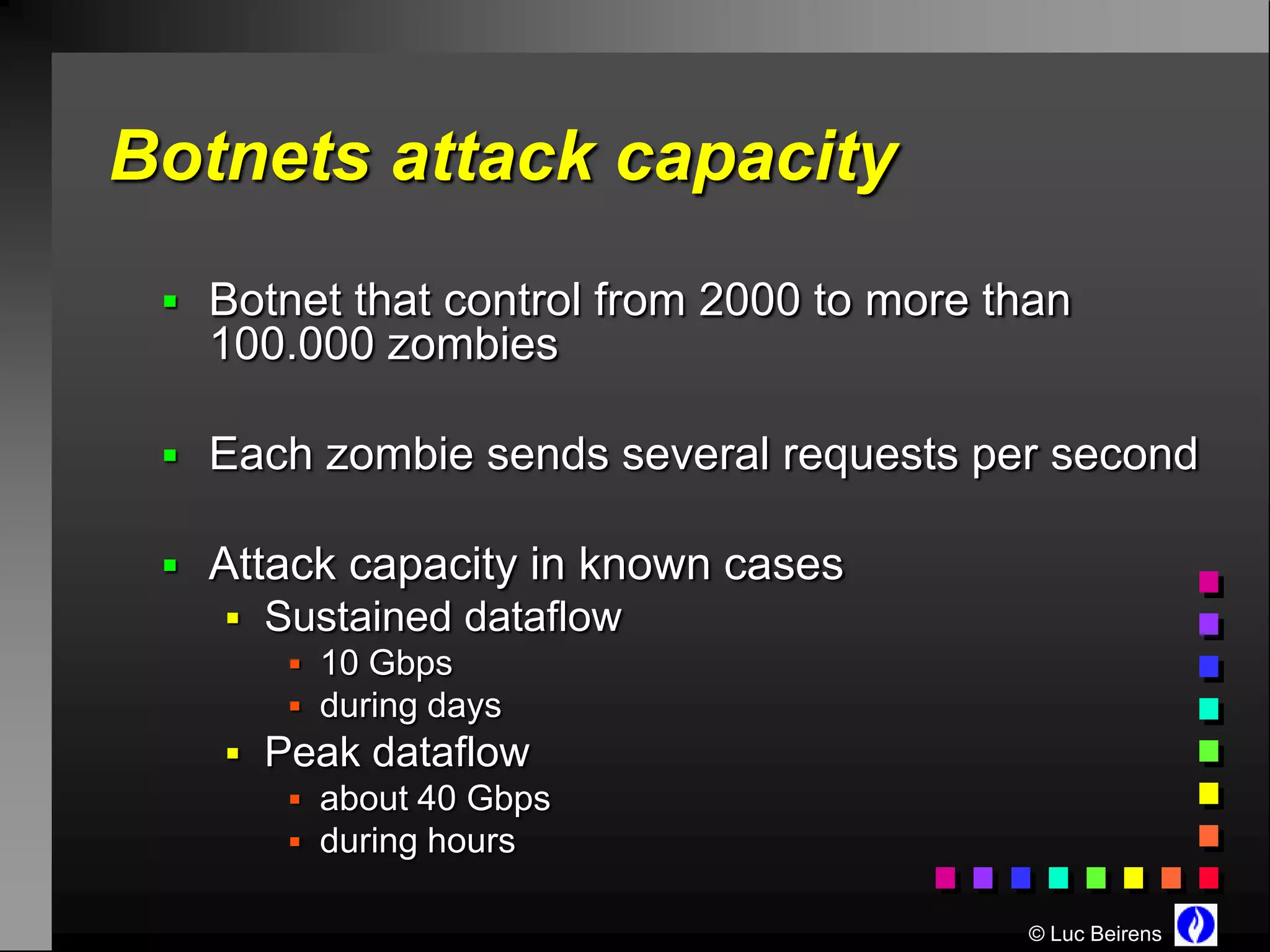 Botnets attack capacity

- Botnet that control from 2000 to more than 100.000 zombies

- Each zombie sends several requests per second

- Attack capacity in known cases
  - Sustained dataflow
    - 10 Gbps
    - during days
  - Peak dataflow
    - about 40 Gbps
    - during hours

© Luc Beirens